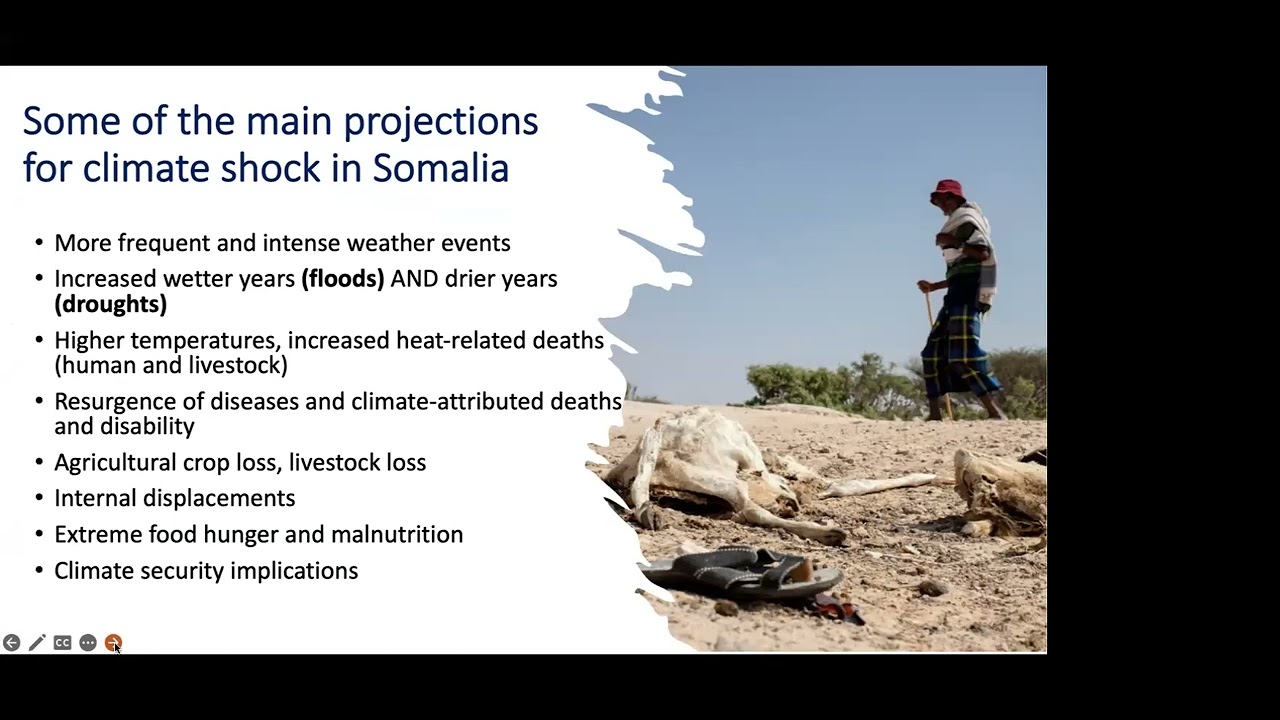 Some of the main projections for climate shock in Somalia

• More frequent and intense weather events
• Increased wetter years **(floods)** AND drier years **(droughts)**
• Higher temperatures, increased heat-related deaths (human and livestock)
• Resurgence of diseases and climate-attributed deaths and disability
• Agricultural crop loss, livestock loss
• Internal displacements
• Extreme food hunger and malnutrition
• Climate security implications

CC